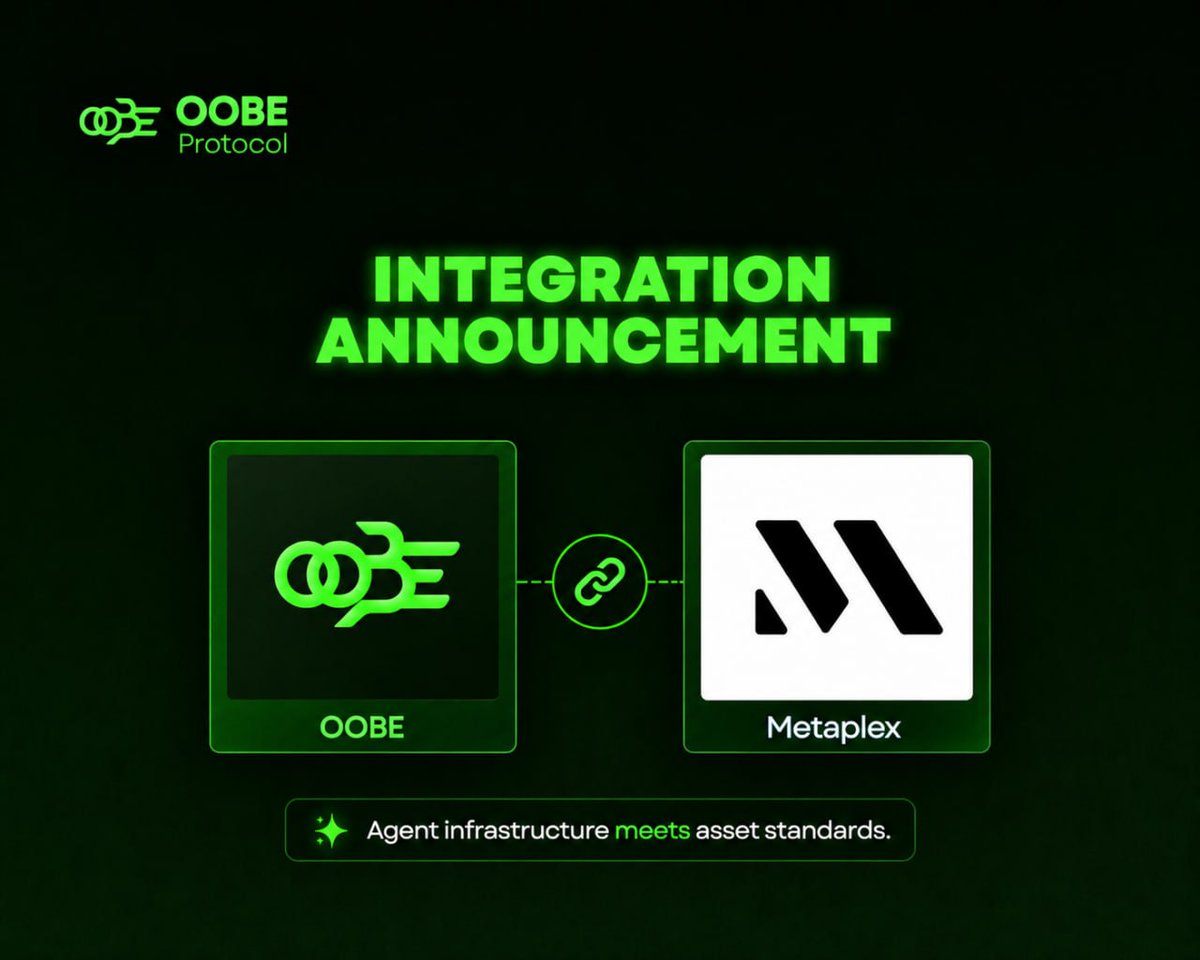 OOBE
Protocol

INTEGRATION ANNOUNCEMENT

OOBE

Metaplex

Agent infrastructure meets asset standards.